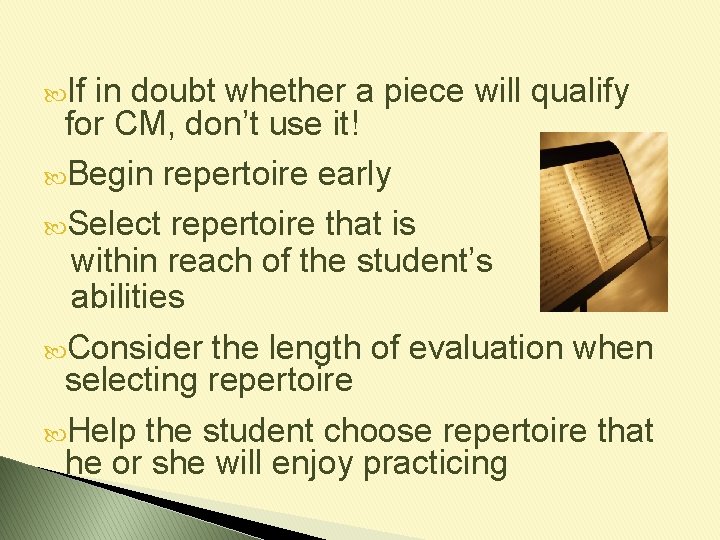 If in doubt whether a piece will qualify for CM, don’t use it!

Begin repertoire early

Select repertoire that is within reach of the student’s abilities

Consider the length of evaluation when selecting repertoire

Help the student choose repertoire that he or she will enjoy practicing